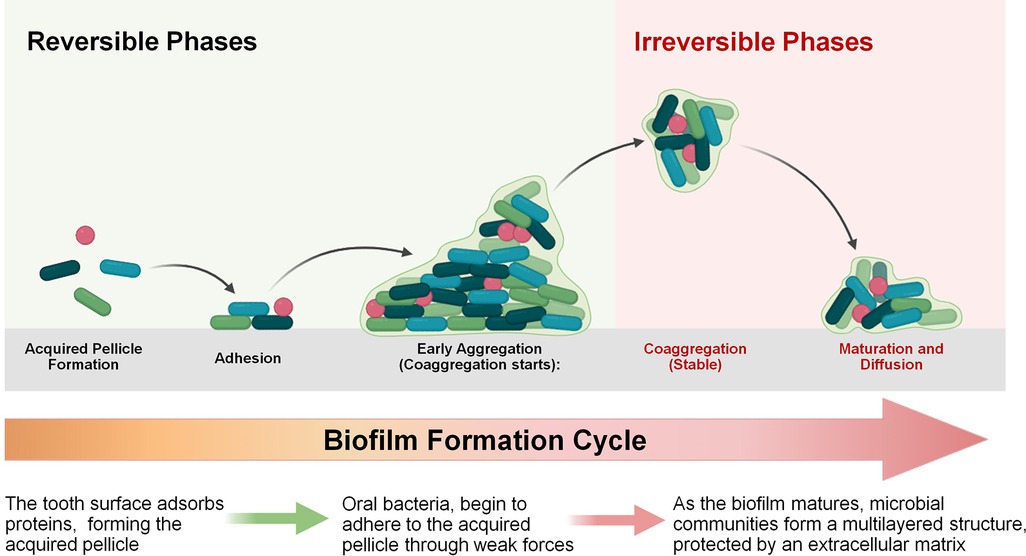 Reversible Phases

Irreversible Phases

Acquired Pellicle Formation

Adhesion

Early Aggregation (Coaggregation starts):

Coaggregation (Stable)

Maturation and Diffusion

Biofilm Formation Cycle

The tooth surface adsorbs proteins, forming the acquired pellicle

Oral bacteria, begin to adhere to the acquired pellicle through weak forces

As the biofilm matures, microbial communities form a multilayered structure, protected by an extracellular matrix